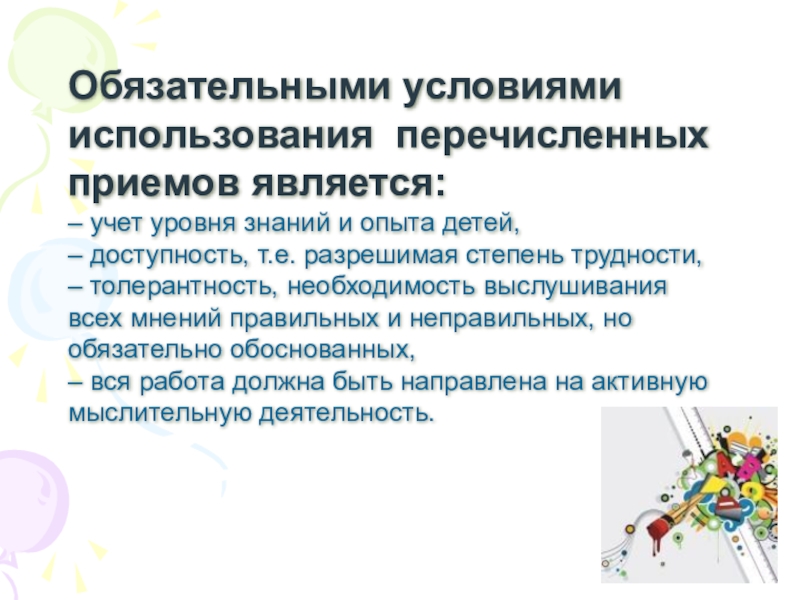 Обязательными условиями использования перечисленных приемов является:

– учет уровня знаний и опыта детей,
– доступность, т.е. разрешимая степень трудности,
– толерантность, необходимость выслушивания всех мнений правильных и неправильных, но обязательно обоснованных,
– вся работа должна быть направлена на активную мыслительную деятельность.